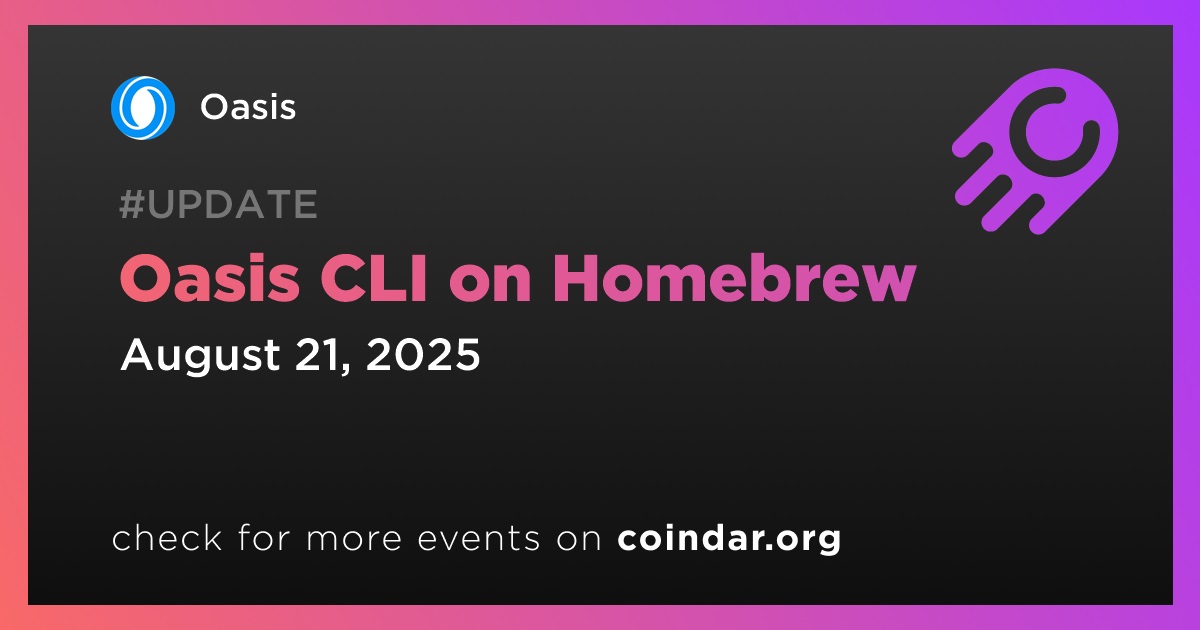 Oasis

#UPDATE

Oasis CLI on Homebrew

August 21, 2025

check for more events on coindar.org